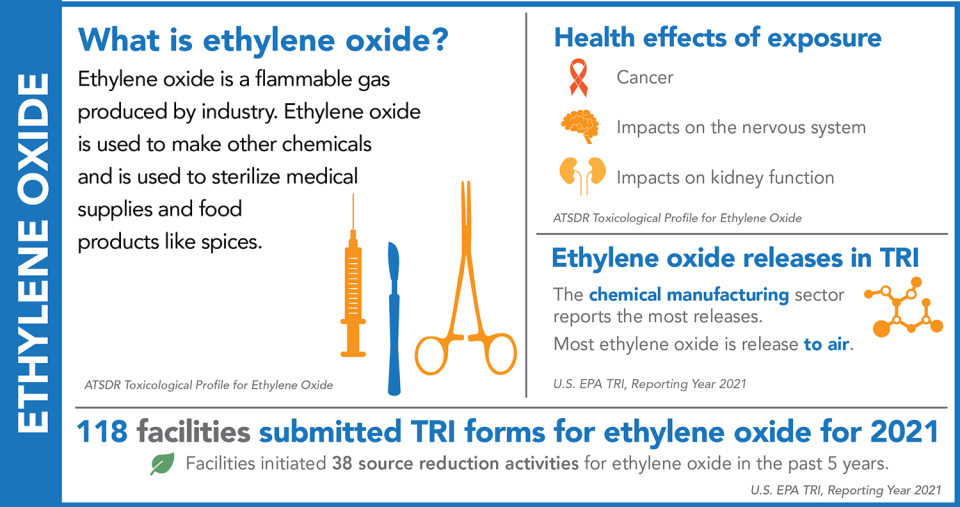 ETHYLENE OXIDE

What is ethylene oxide?

Ethylene oxide is a flammable gas produced by industry. Ethylene oxide is used to make other chemicals and is used to sterilize medical supplies and food products like spices.

ATSDR Toxicological Profile for Ethylene Oxide

Health effects of exposure

Cancer

Impacts on the nervous system

Impacts on kidney function

ATSDR Toxicological Profile for Ethylene Oxide

Ethylene oxide releases in TRI

The chemical manufacturing sector reports the most releases.

Most ethylene oxide is release to air.

U.S. EPA TRI, Reporting Year 2021

118 facilities submitted TRI forms for ethylene oxide for 2021

Facilities initiated 38 source reduction activities for ethylene oxide in the past 5 years.

U.S. EPA TRI, Reporting Year 2021